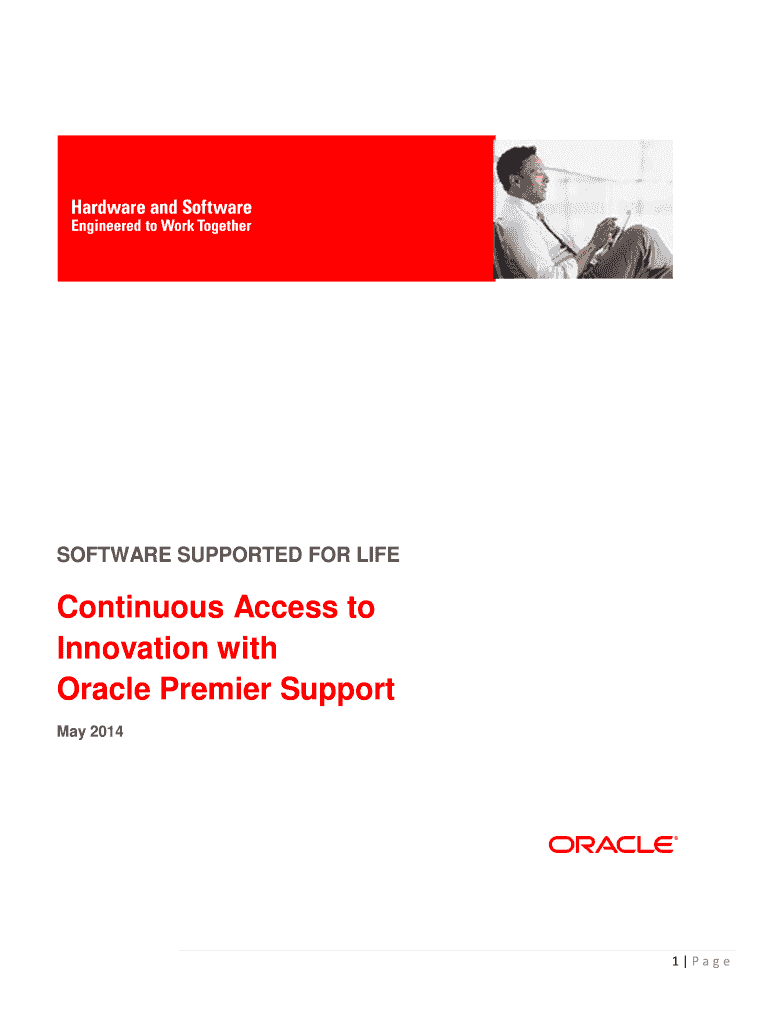 Hardware and Software
Engineered to Work Together

SOFTWARE SUPPORTED FOR LIFE

Continuous Access to Innovation with Oracle Premier Support

May 2014

ORACLE®

1 | P a g e